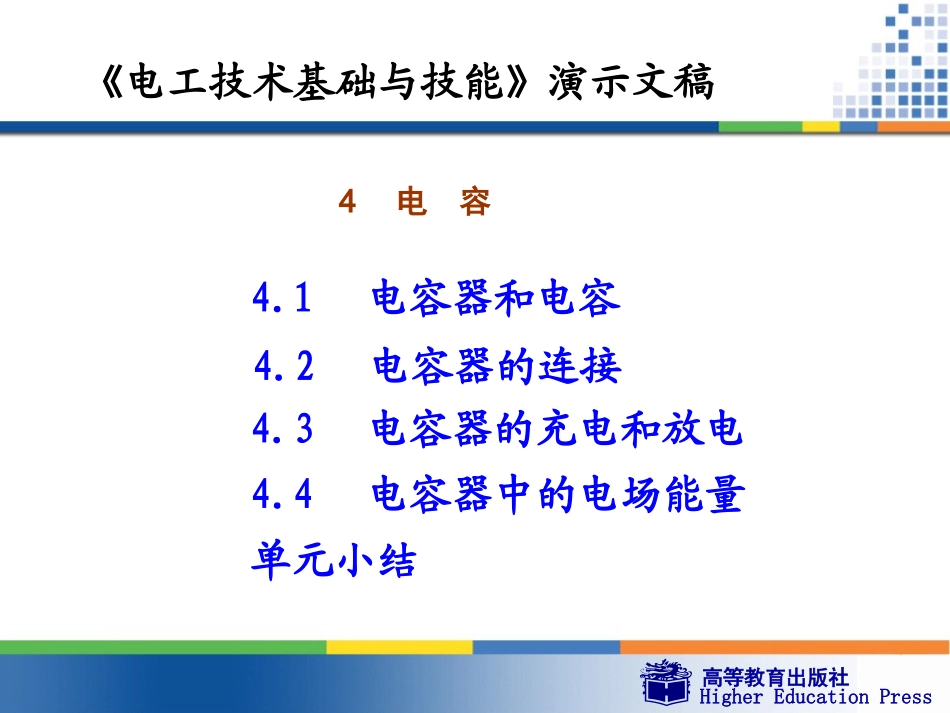 《电工技术基础与技能》演示文稿

4 电 容

4.1 电容器和电容

4.2 电容器的连接

4.3 电容器的充电和放电

4.4 电容器中的电场能量

单元小结

高等教育出版社
Higher Education Press